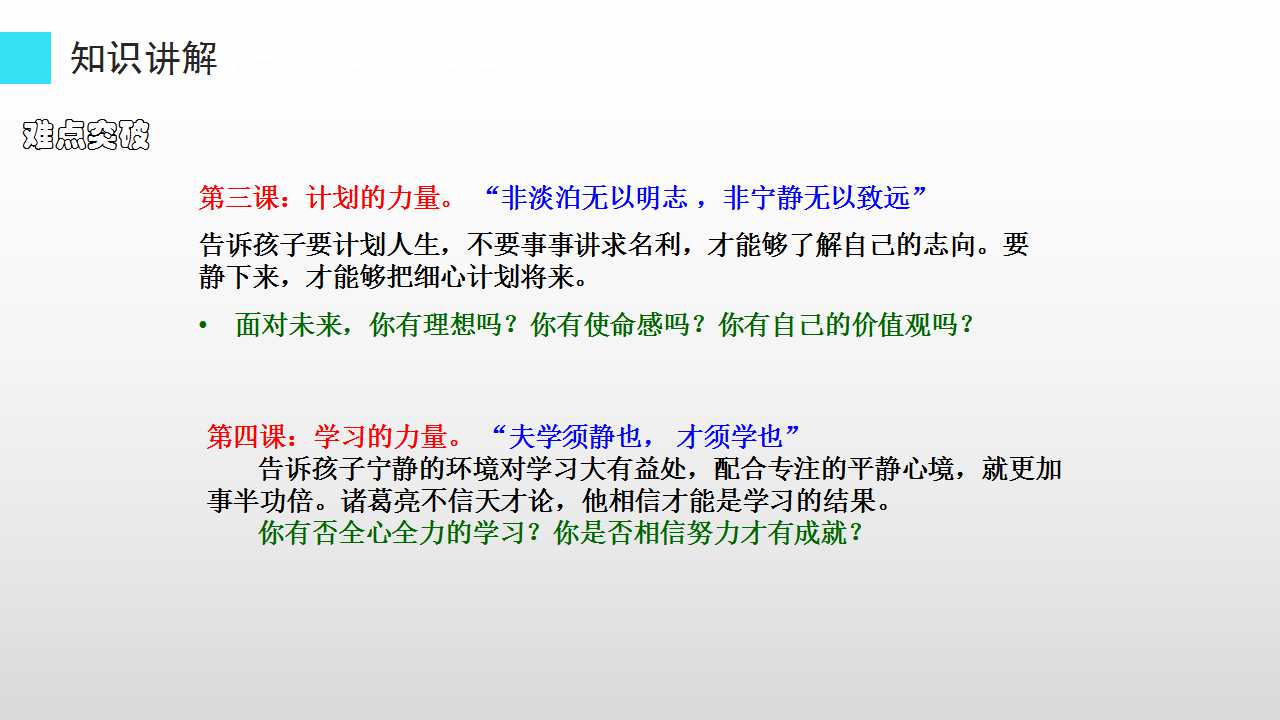 知识讲解

难点突破

第三课：计划的力量。“非淡泊无以明志，非宁静无以致远”

告诉孩子要计划人生，不要事事讲求名利，才能够了解自己的志向。要静下来，才能够把细心计划将来。

• 面对未来，你有理想吗？你有使命感吗？你有自己的价值观吗？

第四课：学习的力量。“夫学须静也，才须学也”

告诉孩子宁静的环境对学习大有益处，配合专注的平静心境，就更加事半功倍。诸葛亮不信天才论，他相信才能是学习的结果。

你有否全心全力的学习？你是否相信努力才有成就？